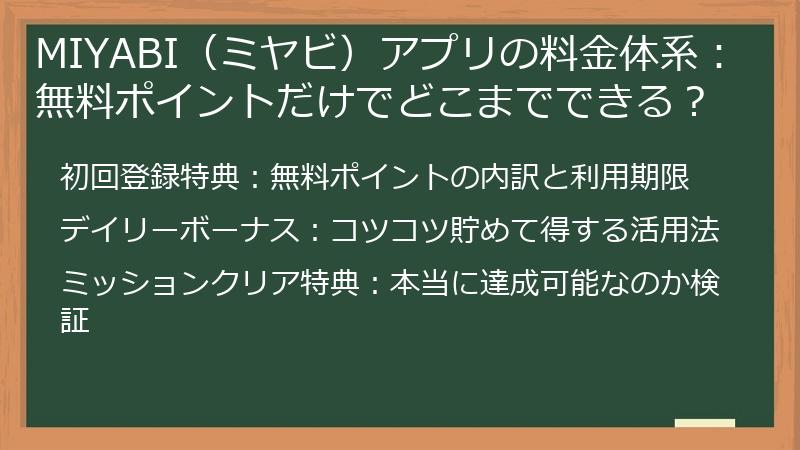 MIYABI（ミヤビ）アプリの料金体系：無料ポイントだけでどこまでできる？

初回登録特典：無料ポイントの内訳と利用期限

デイリーボーナス：コツコツ貯めて得する活用法

ミッションクリア特典：本当に達成可能なのか検証